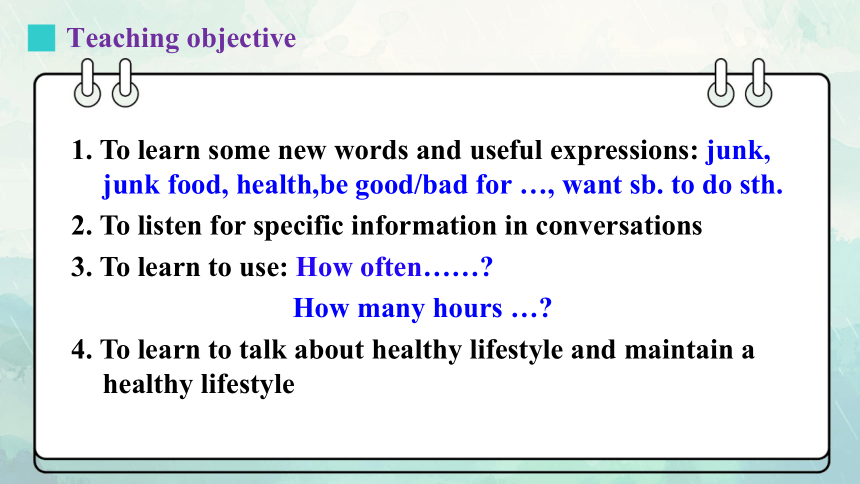 Teaching objective

1. To learn some new words and useful expressions: junk, junk food, health,be good/bad for …, want sb. to do sth.

2. To listen for specific information in conversations

3. To learn to use: How often……?

How many hours …?

4. To learn to talk about healthy lifestyle and maintain a healthy lifestyle